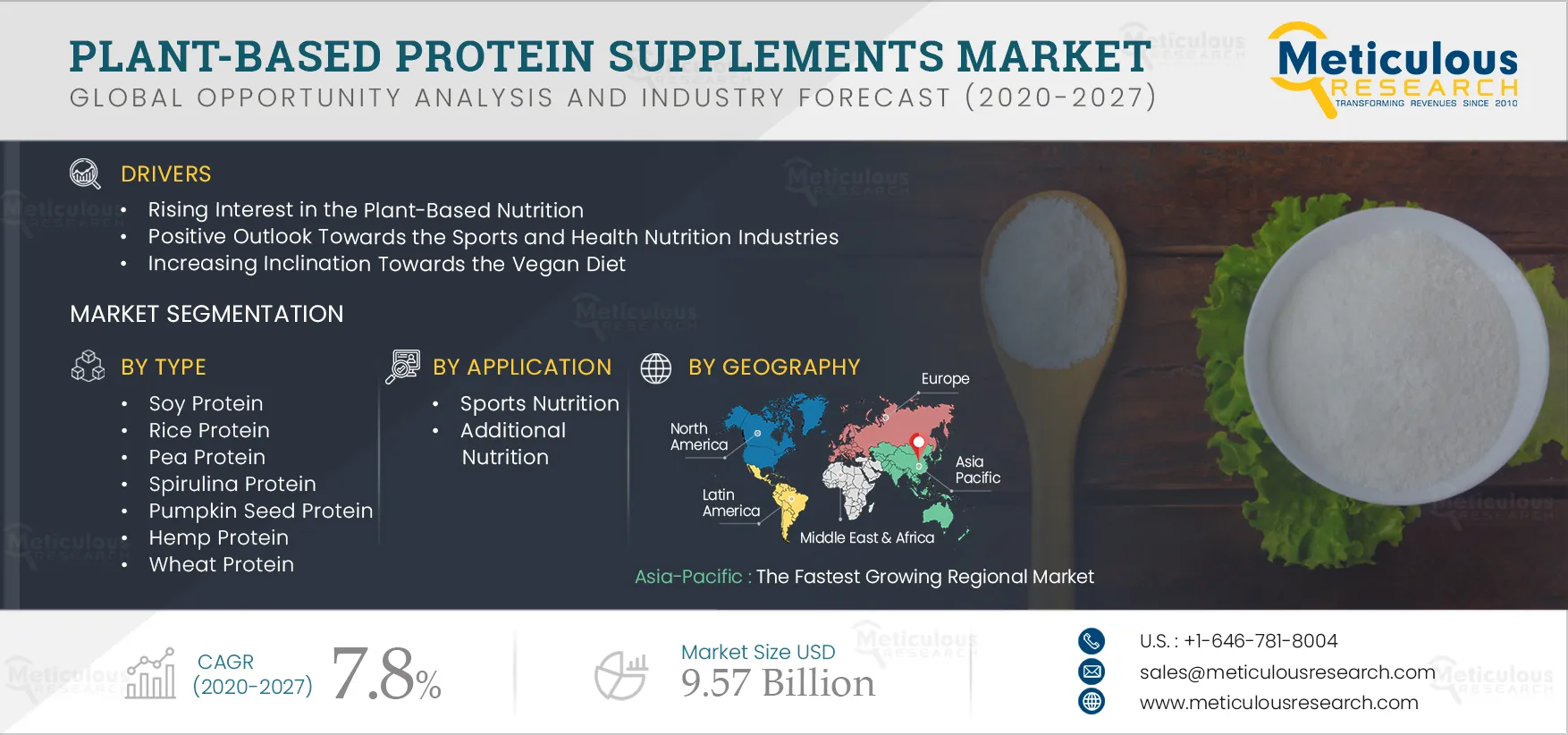 PLANT-BASED PROTEIN SUPPLEMENTS MARKET
GLOBAL OPPORTUNITY ANALYSIS AND INDUSTRY FORECAST (2020-2027)

Meticulous RESEARCH
TRANSFORMING REVENUES SINCE 2010

DRIVERS
• Rising Interest in the Plant-Based Nutrition
• Positive Outlook Towards the Sports and Health Nutrition Industries
• Increasing Inclination Towards the Vegan Diet

MARKET SEGMENTATION

BY TYPE
• Soy Protein
• Rice Protein
• Pea Protein
• Spirulina Protein
• Pumpkin Seed Protein
• Hemp Protein
• Wheat Protein

BY APPLICATION
• Sports Nutrition
• Additional Nutrition

BY GEOGRAPHY
Europe
North America
Asia Pacific
Latin America
Middle East & Africa

Asia-Pacific : The Fastest Growing Regional Market

CAGR (2020-2027) 7.8%

Market Size USD 9.57 Billion

U.S. : +1-646-781-8004
sales@meticulousresearch.com
www.meticulousresearch.com